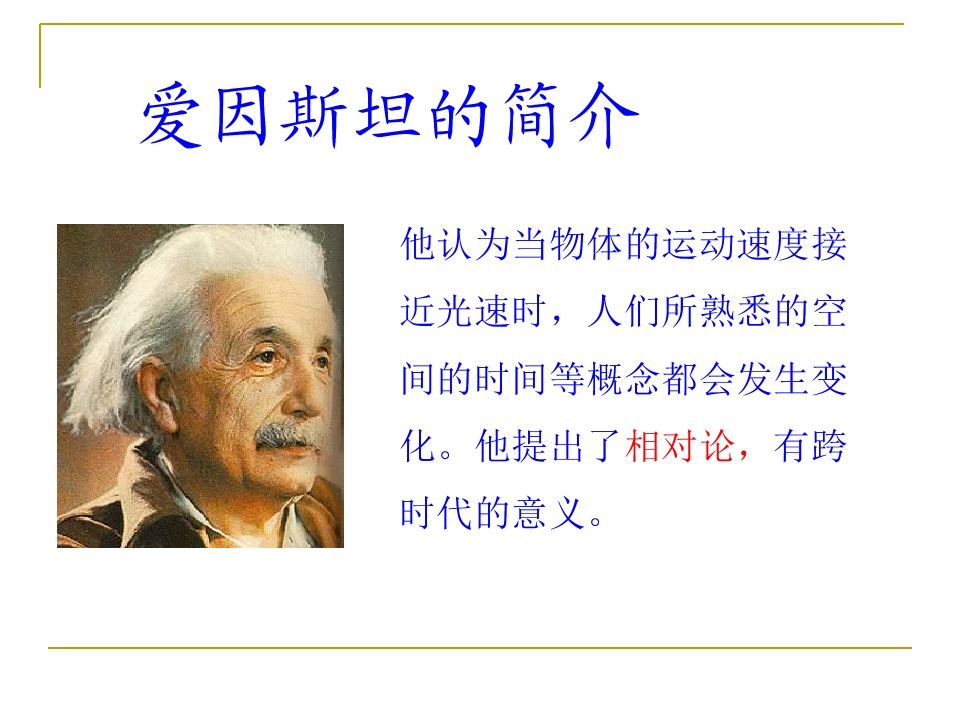 爱因斯坦的简介

他认为当物体的运动速度接近光速时，人们所熟悉的空间的时间等概念都会发生变化。他提出了相对论，有跨时代的意义。